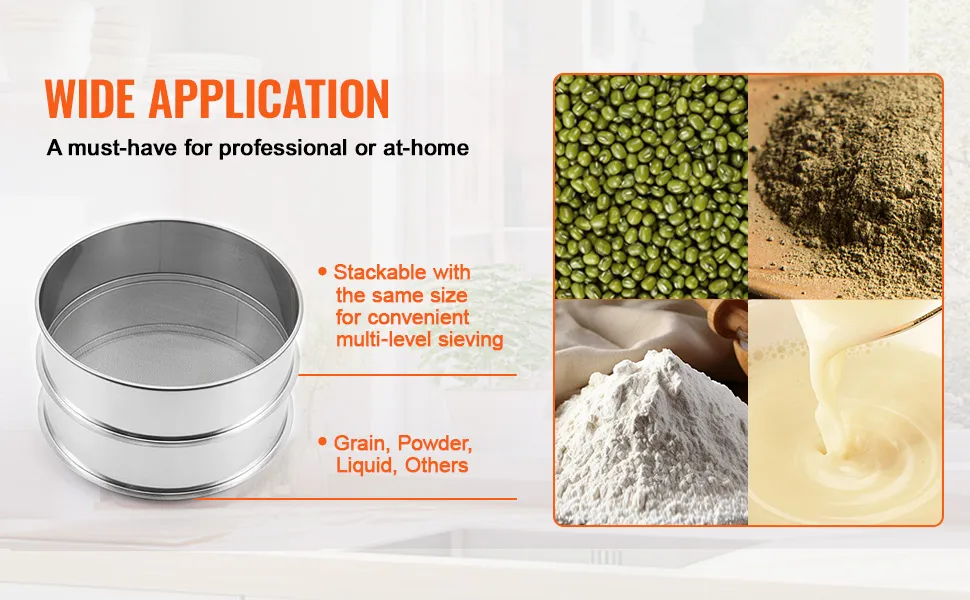 WIDE APPLICATION

A must-have for professional or at-home

• Stackable with the same size for convenient multi-level sieving

• Grain, Powder, Liquid, Others